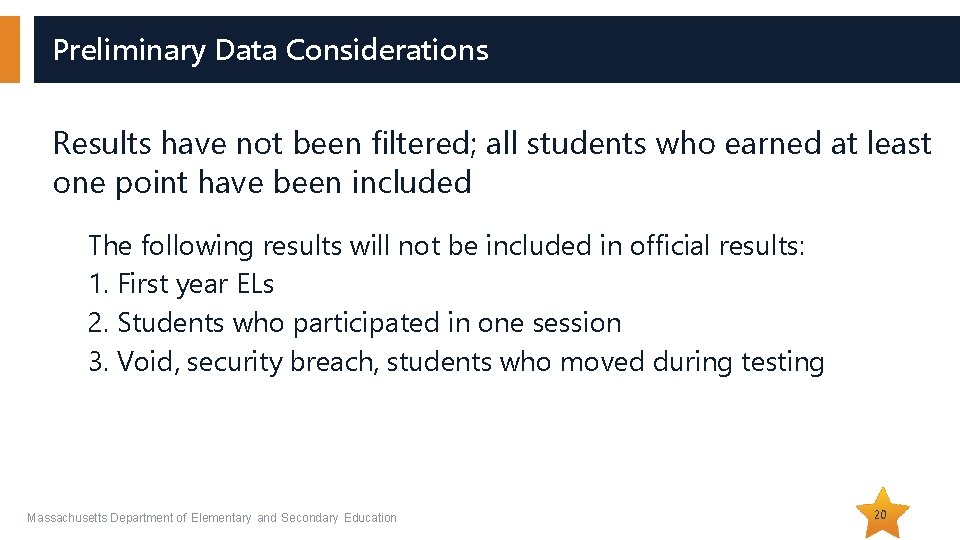 Preliminary Data Considerations

Results have not been filtered; all students who earned at least one point have been included

The following results will not be included in official results:
1. First year ELs
2. Students who participated in one session
3. Void, security breach, students who moved during testing

Massachusetts Department of Elementary and Secondary Education

20